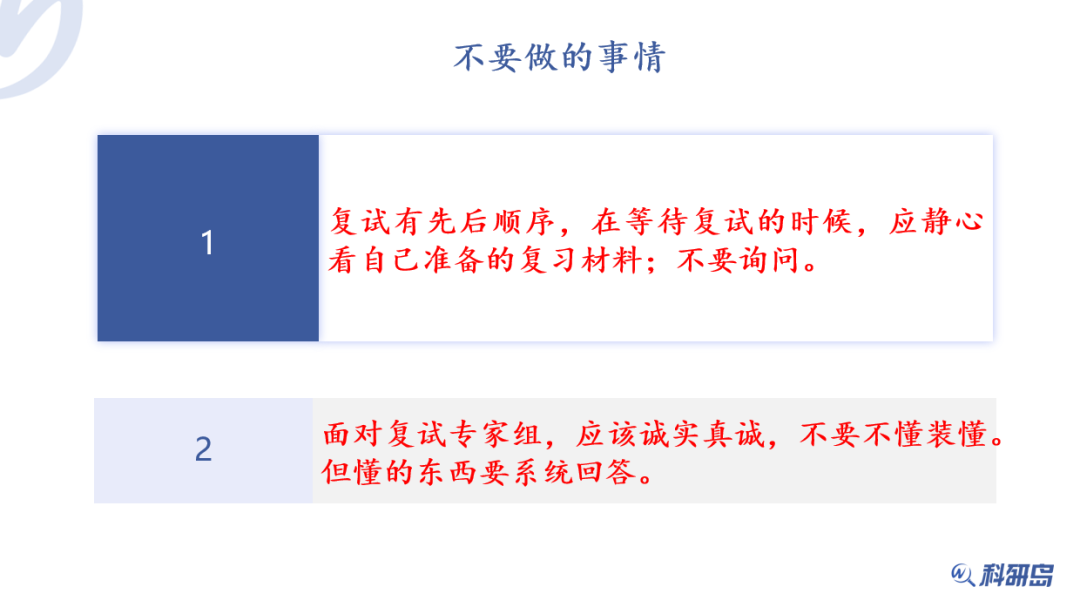 不要做的事情

1

复试有先后顺序，在等待复试的时候，应静心看自己准备的复习材料；不要询问。

2

面对复试专家组，应该诚实真诚，不要不懂装懂。但懂的东西要系统回答。

科研岛